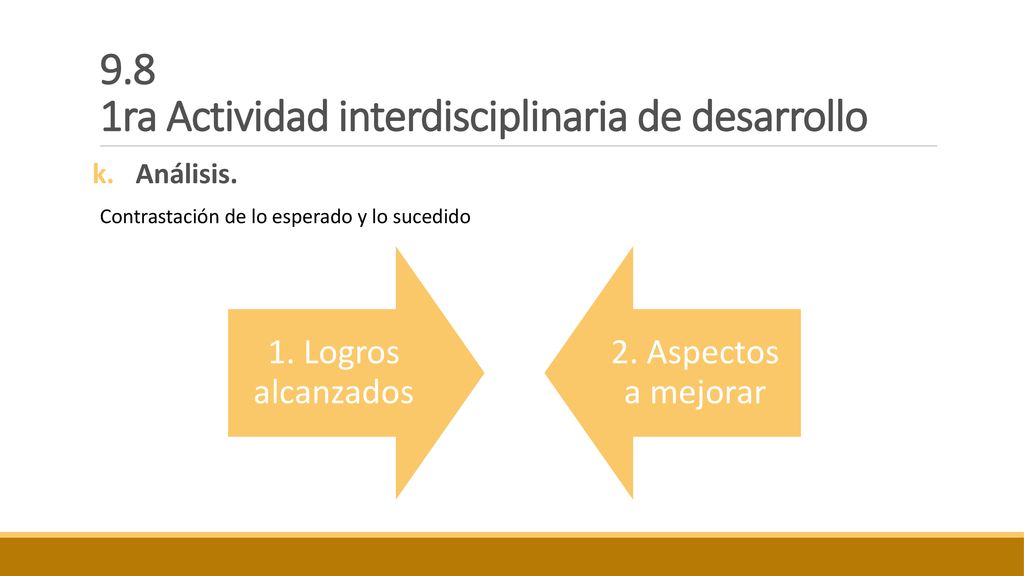 9.8
1ra Actividad interdisciplinaria de desarrollo

k. Análisis.

Contrastación de lo esperado y lo sucedido

1. Logros alcanzados

2. Aspectos a mejorar